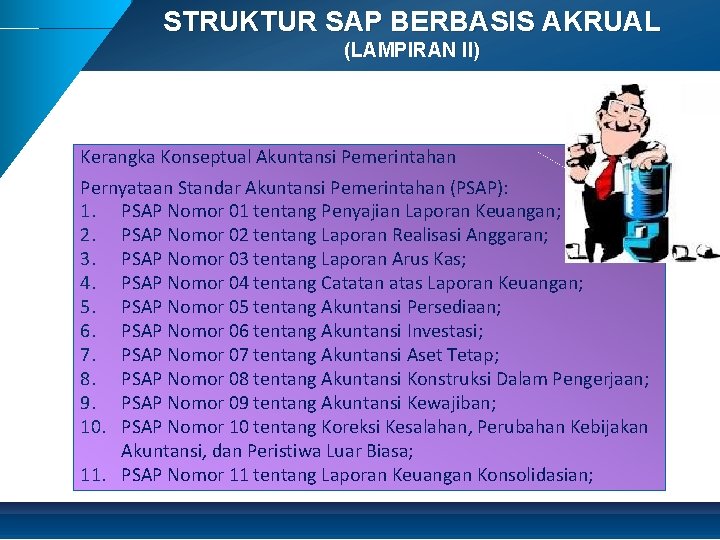 STRUKTUR SAP BERBASIS AKRUAL
(LAMPIRAN II)

Kerangka Konseptual Akuntansi Pemerintahan

Pernyataan Standar Akuntansi Pemerintahan (PSAP):
1. PSAP Nomor 01 tentang Penyajian Laporan Keuangan;
2. PSAP Nomor 02 tentang Laporan Realisasi Anggaran;
3. PSAP Nomor 03 tentang Laporan Arus Kas;
4. PSAP Nomor 04 tentang Catatan atas Laporan Keuangan;
5. PSAP Nomor 05 tentang Akuntansi Persediaan;
6. PSAP Nomor 06 tentang Akuntansi Investasi;
7. PSAP Nomor 07 tentang Akuntansi Aset Tetap;
8. PSAP Nomor 08 tentang Akuntansi Konstruksi Dalam Pengerjaan;
9. PSAP Nomor 09 tentang Akuntansi Kewajiban;
10. PSAP Nomor 10 tentang Koreksi Kesalahan, Perubahan Kebijakan Akuntansi, dan Peristiwa Luar Biasa;
11. PSAP Nomor 11 tentang Laporan Keuangan Konsolidasian;